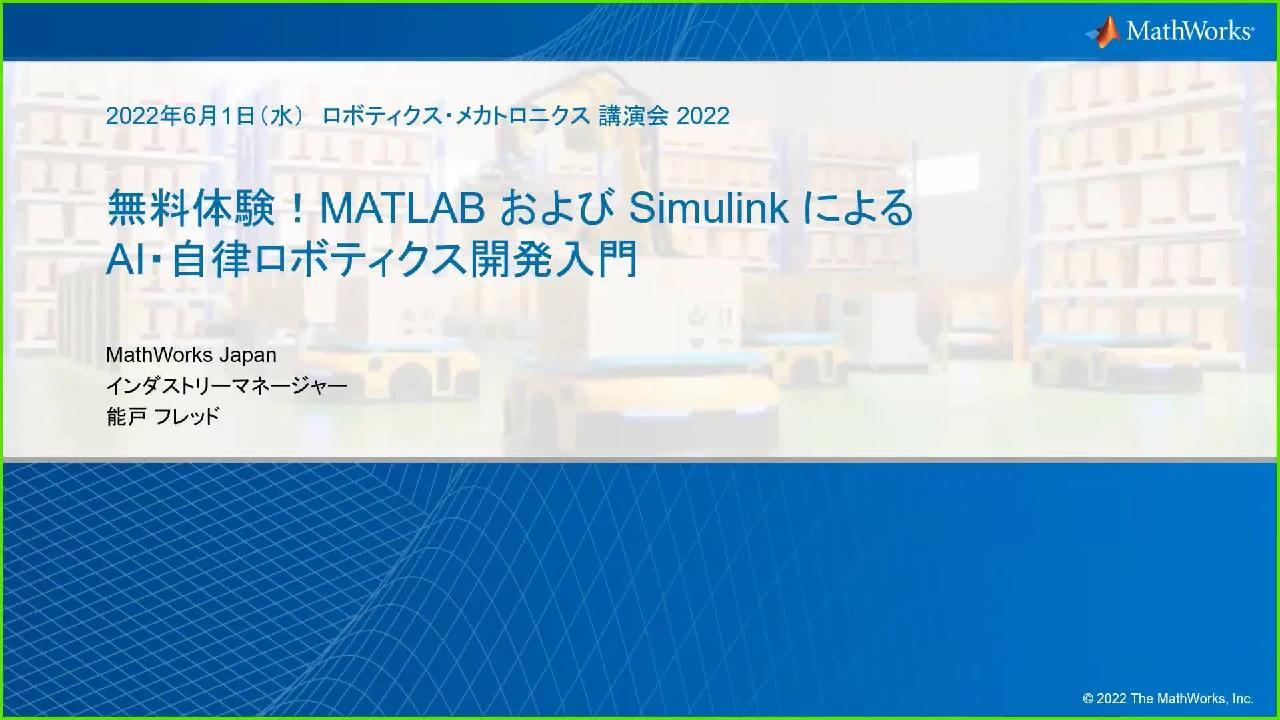 MathWorks®

2022年6月1日（水） ロボティクス・メカトロニクス 講演会 2022

無料体験！MATLAB および Simulink による AI・自律ロボティクス開発入門

MathWorks Japan
インダストリーマネージャー
能戸 フレッド

© 2022 The MathWorks, Inc.